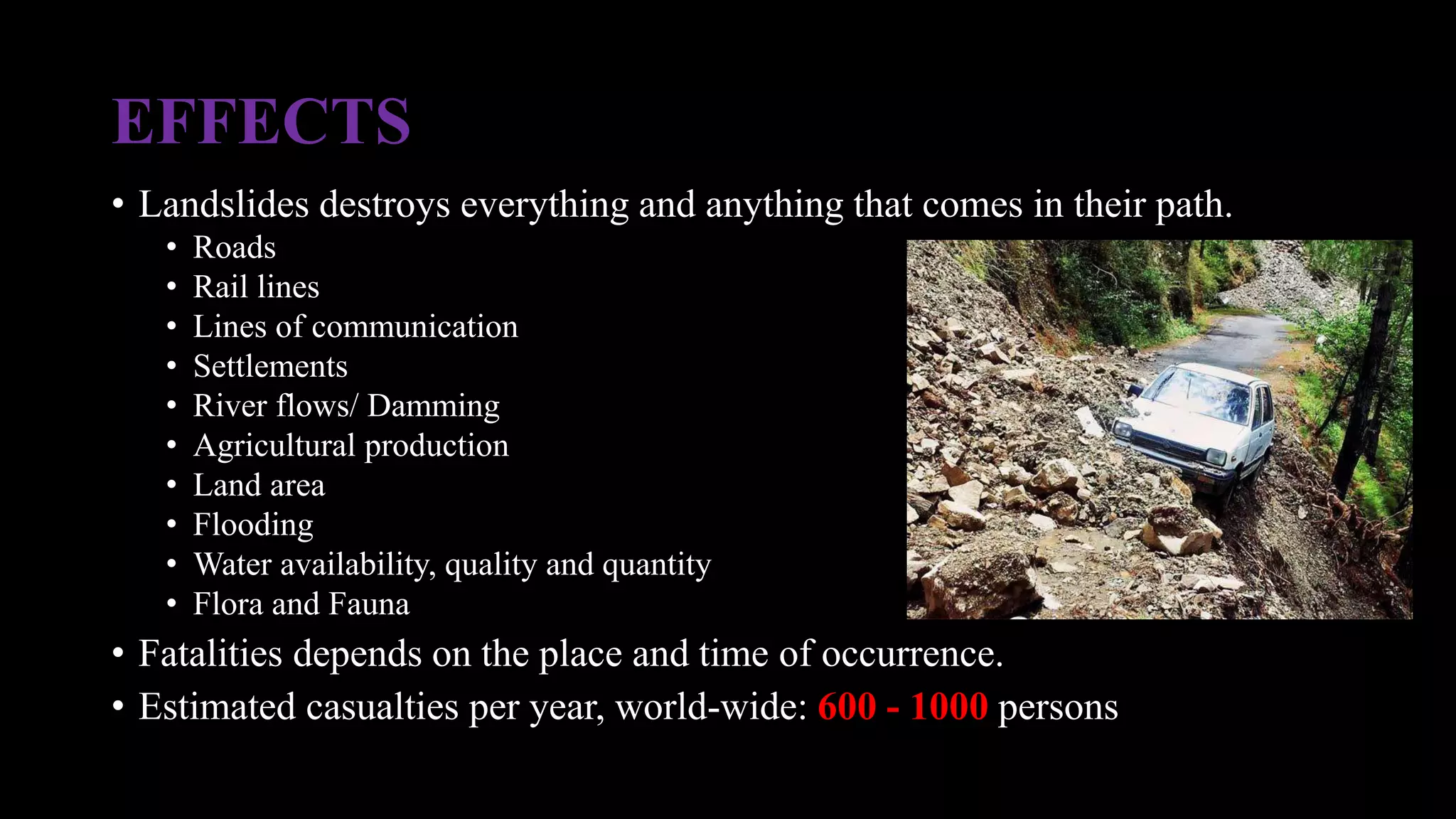 EFFECTS

• Landslides destroys everything and anything that comes in their path.
  • Roads
  • Rail lines
  • Lines of communication
  • Settlements
  • River flows/ Damming
  • Agricultural production
  • Land area
  • Flooding
  • Water availability, quality and quantity
  • Flora and Fauna
• Fatalities depends on the place and time of occurrence.
• Estimated casualties per year, world-wide: 600 - 1000 persons